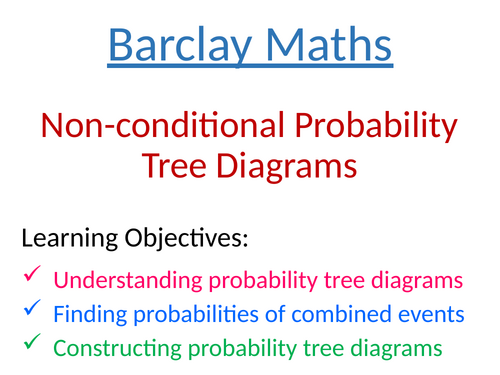 Barclay Maths

Non-conditional Probability Tree Diagrams

Learning Objectives:

✓ Understanding probability tree diagrams
✓ Finding probabilities of combined events
✓ Constructing probability tree diagrams